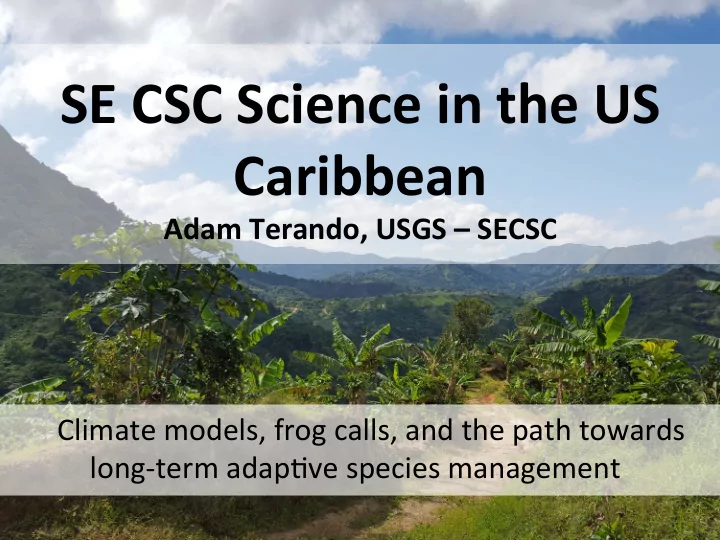 SE CSC Science in the US Caribbean

Adam Terando, USGS – SECSC

Climate models, frog calls, and the path towards long-term adaptive species management